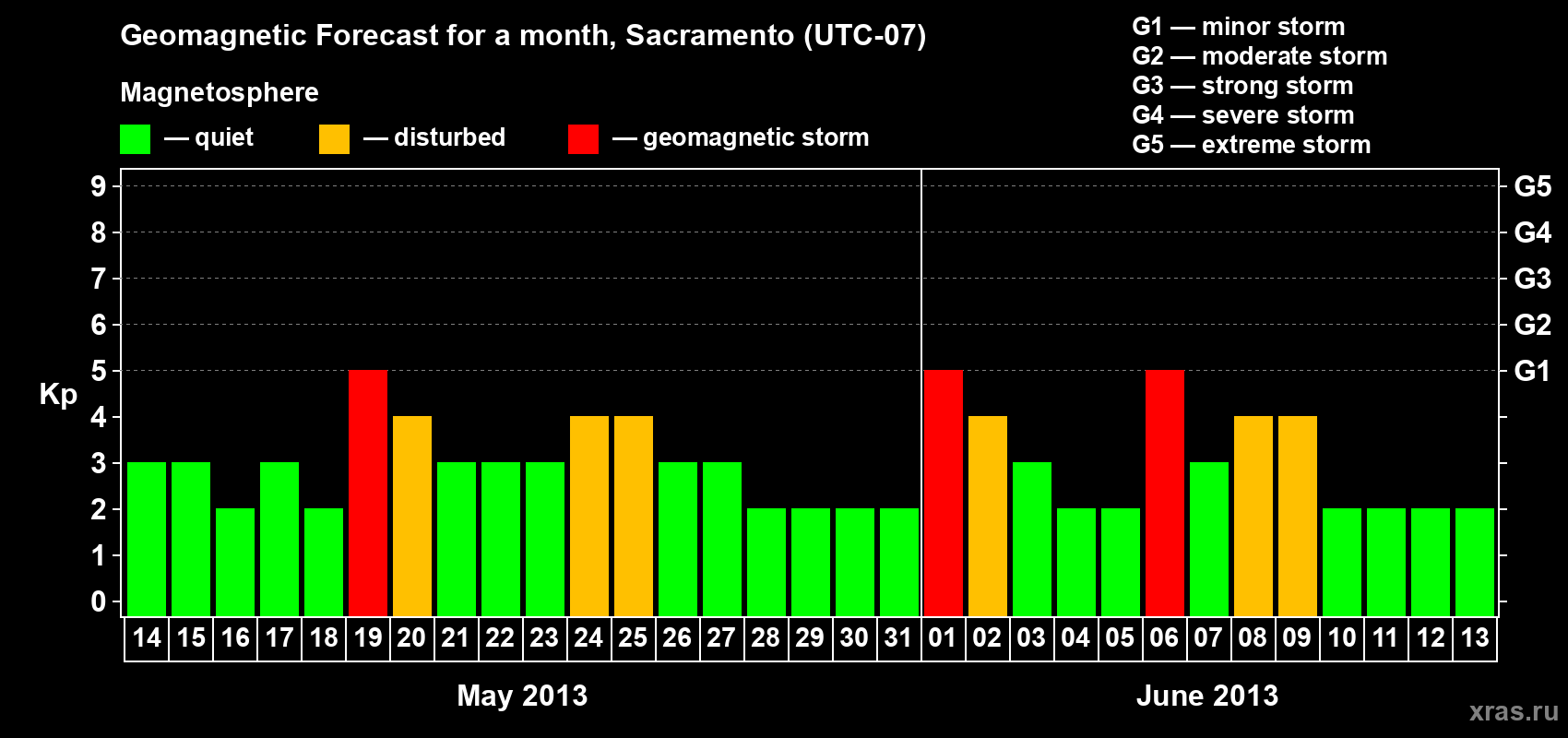 Geomagnetic Forecast for a month, Sacramento (UTC-07)

Magnetosphere

— quiet — disturbed — geomagnetic storm

G1 — minor storm
G2 — moderate storm
G3 — strong storm
G4 — severe storm
G5 — extreme storm

Kp

9 8 7 6 5 4 3 2 1 0

G5 G4 G3 G2 G1

14 15 16 17 18 19 20 21 22 23 24 25 26 27 28 29 30 31 01 02 03 04 05 06 07 08 09 10 11 12 13

May 2013

June 2013

xras.ru